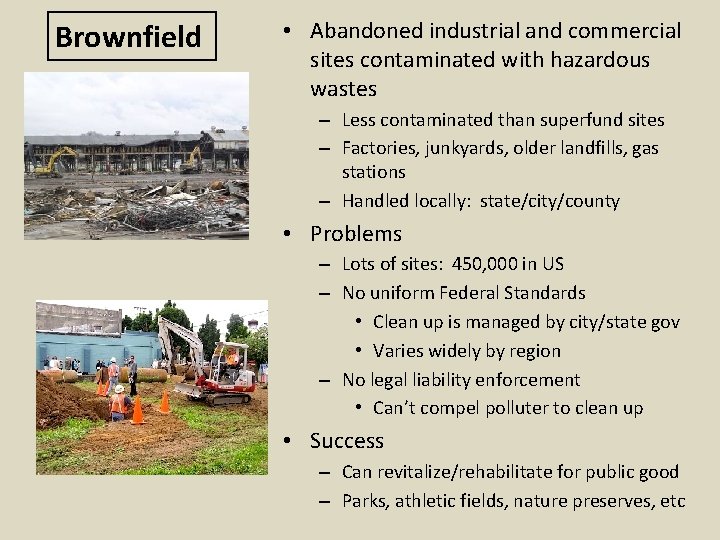 Brownfield

• Abandoned industrial and commercial sites contaminated with hazardous wastes
– Less contaminated than superfund sites
– Factories, junkyards, older landfills, gas stations
– Handled locally: state/city/county
• Problems
– Lots of sites: 450,000 in US
– No uniform Federal Standards
• Clean up is managed by city/state gov
• Varies widely by region
– No legal liability enforcement
• Can't compel polluter to clean up
• Success
– Can revitalize/rehabilitate for public good
– Parks, athletic fields, nature preserves, etc